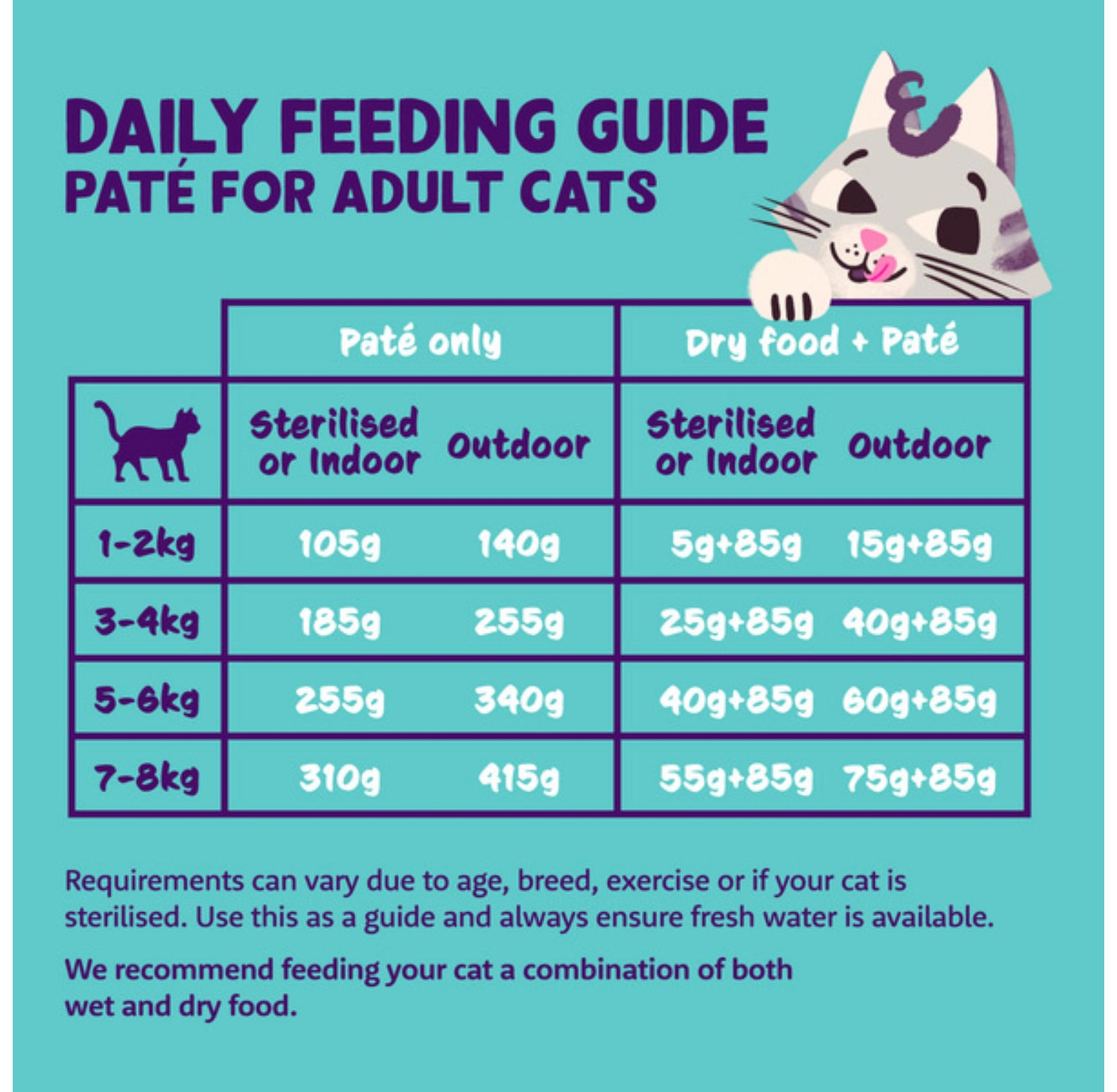 DAILY FEEDING GUIDE
PATÉ FOR ADULT CATS

| | Paté only | | Dry food + Paté | |
|---|---|---|---|---|
| | Sterilised or Indoor | Outdoor | Sterilised or Indoor | Outdoor |
| 1-2kg | 105g | 140g | 5g+85g | 15g+85g |
| 3-4kg | 185g | 255g | 25g+85g | 40g+85g |
| 5-6kg | 255g | 340g | 40g+85g | 60g+85g |
| 7-8kg | 310g | 415g | 55g+85g | 75g+85g |

Requirements can vary due to age, breed, exercise or if your cat is sterilised. Use this as a guide and always ensure fresh water is available.

We recommend feeding your cat a combination of both wet and dry food.